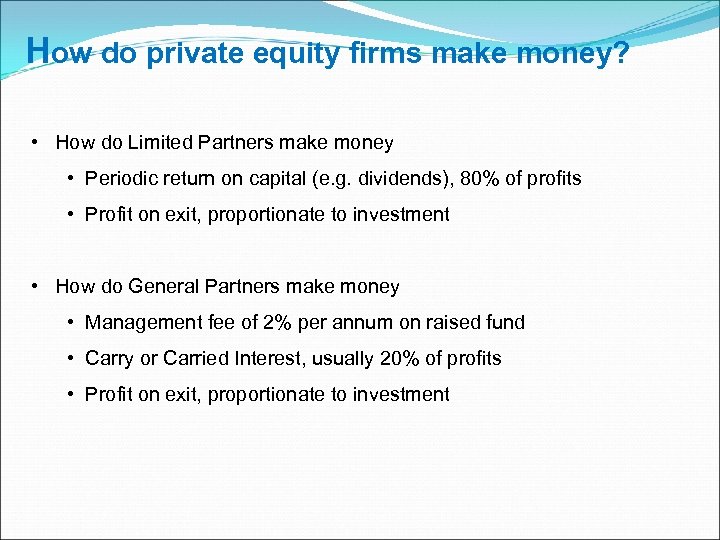 How do private equity firms make money?

• How do Limited Partners make money
  • Periodic return on capital (e.g. dividends), 80% of profits
  • Profit on exit, proportionate to investment

• How do General Partners make money
  • Management fee of 2% per annum on raised fund
  • Carry or Carried Interest, usually 20% of profits
  • Profit on exit, proportionate to investment